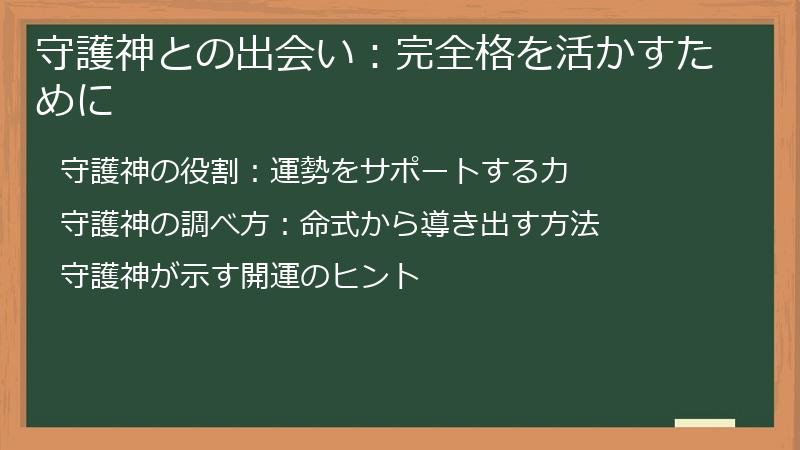 守護神との出会い：完全格を活かすために

守護神の役割：運勢をサポートする力

守護神の調べ方：命式から導き出す方法

守護神が示す開運のヒント